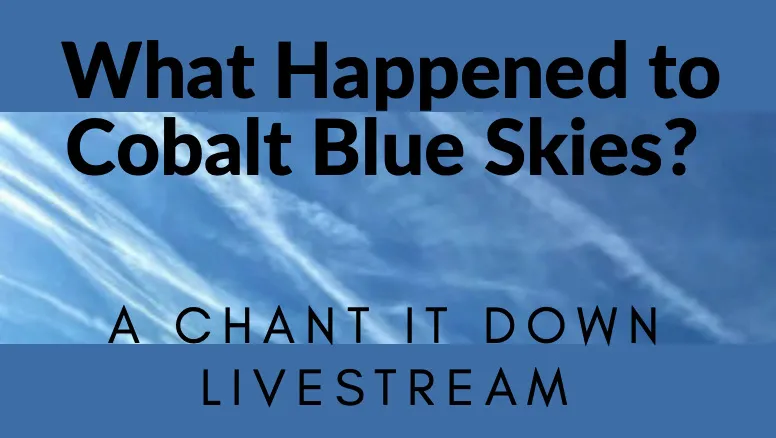 What Happened to Cobalt Blue Skies?

A CHANT IT DOWN LIVESTREAM